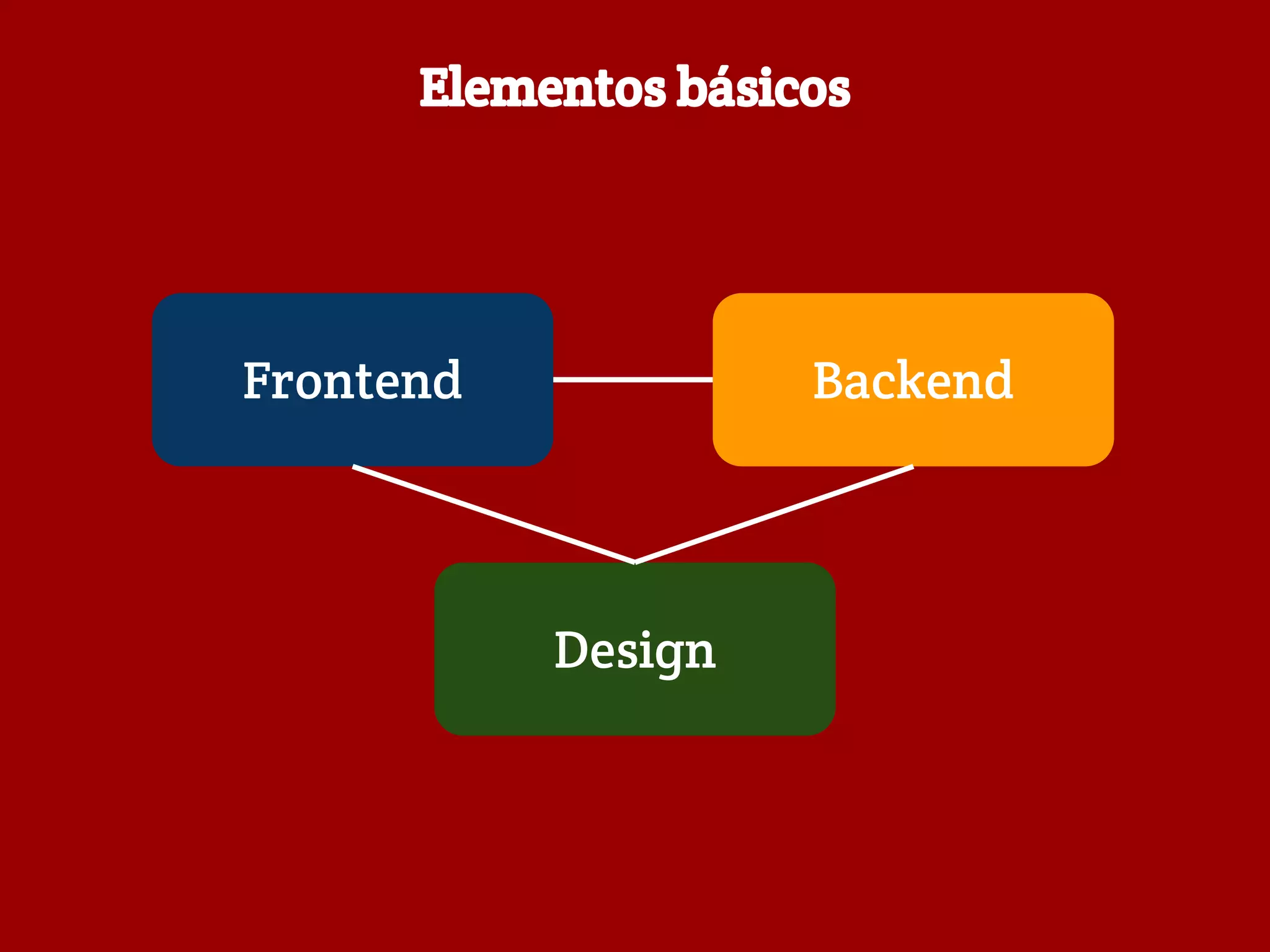 Elementos básicos

Frontend

Backend

Design